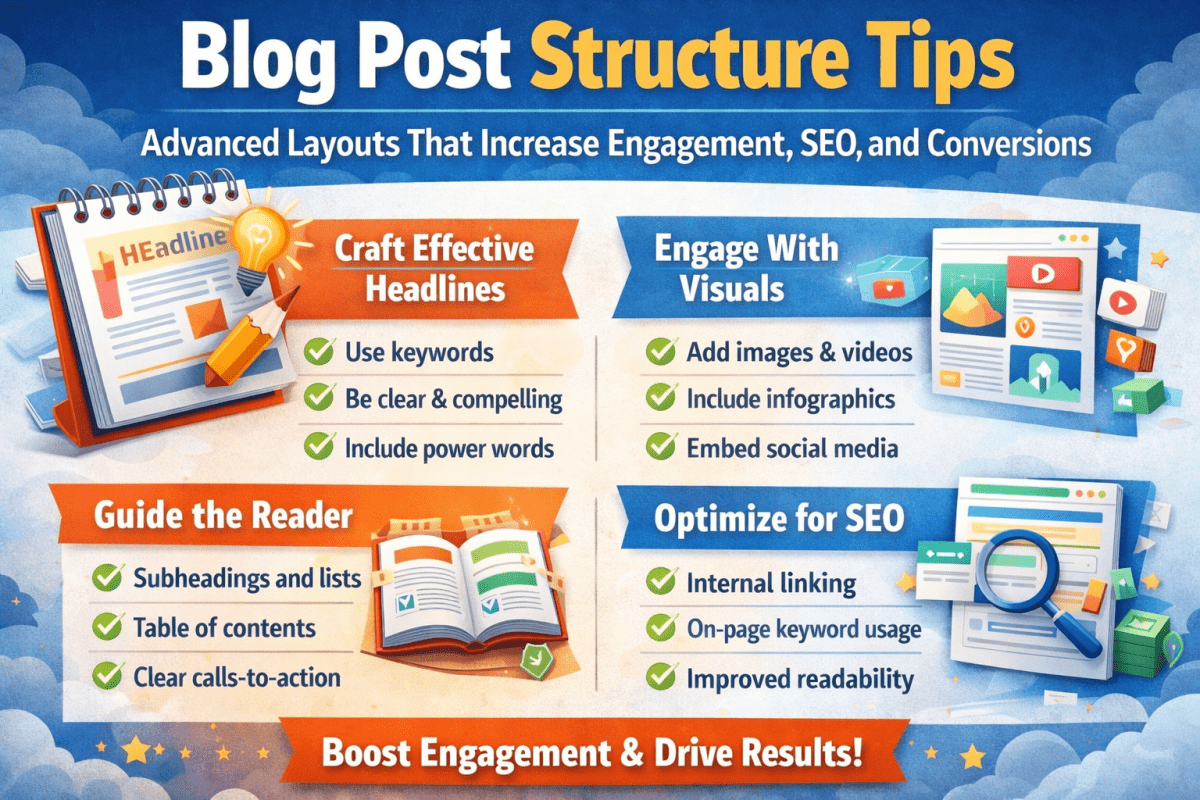 Blog Post Structure Tips

Advanced Layouts That Increase Engagement, SEO, and Conversions

HEadline

Craft Effective Headlines

Use keywords

Be clear & compelling

Include power words

Engage With Visuals

Add images & videos

Include infographics

Embed social media

Guide the Reader

Subheadings and lists

Table of contents

Clear calls-to-action

Optimize for SEO

Internal linking

On-page keyword usage

Improved readability

Boost Engagement & Drive Results!